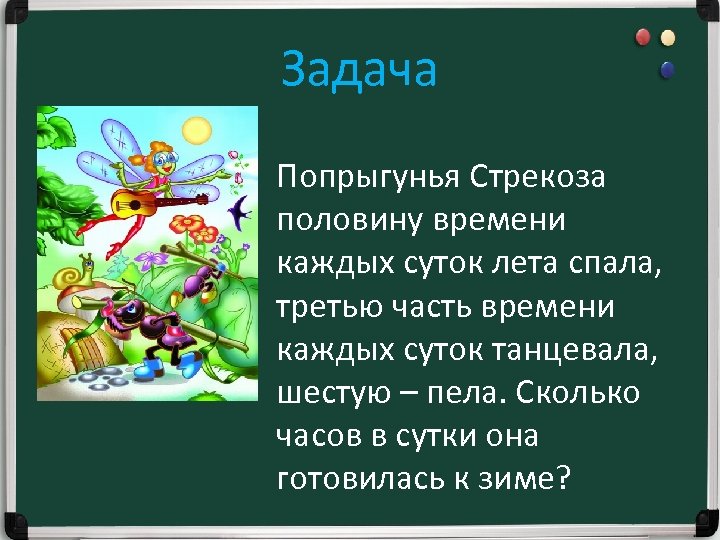 Задача

Попрыгунья Стрекоза половину времени каждых суток лета спала, третью часть времени каждых суток танцевала, шестую – пела. Сколько часов в сутки она готовилась к зиме?